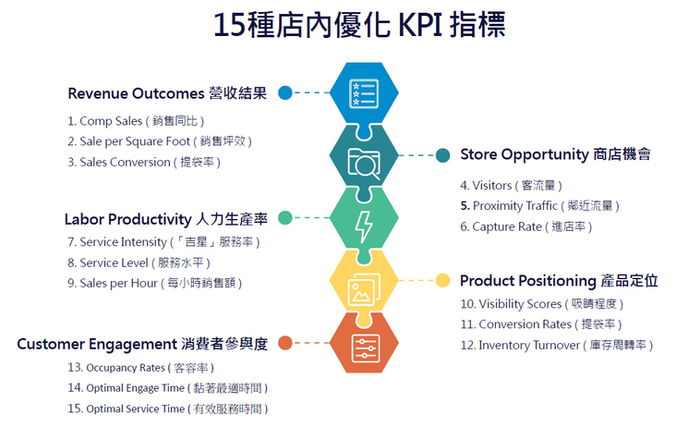 15種店內優化 KPI 指標

Revenue Outcomes 營收結果

1. Comp Sales ( 銷售同比 )
2. Sale per Square Foot ( 銷售坪效 )
3. Sales Conversion ( 提袋率 )

Store Opportunity 商店機會

4. Visitors ( 客流量 )
5. Proximity Traffic ( 鄰近流量 )
6. Capture Rate ( 進店率 )

Labor Productivity 人力生產率

7. Service Intensity (「吉星」服務率 )
8. Service Level ( 服務水平 )
9. Sales per Hour ( 每小時銷售額 )

Product Positioning 產品定位

10. Visibility Scores ( 吸睛程度 )
11. Conversion Rates ( 提袋率 )
12. Inventory Turnover ( 庫存周轉率 )

Customer Engagement 消費者參與度

13. Occupancy Rates ( 客容率 )
14. Optimal Engage Time ( 黏著最適時間 )
15. Optimal Service Time ( 有效服務時間 )